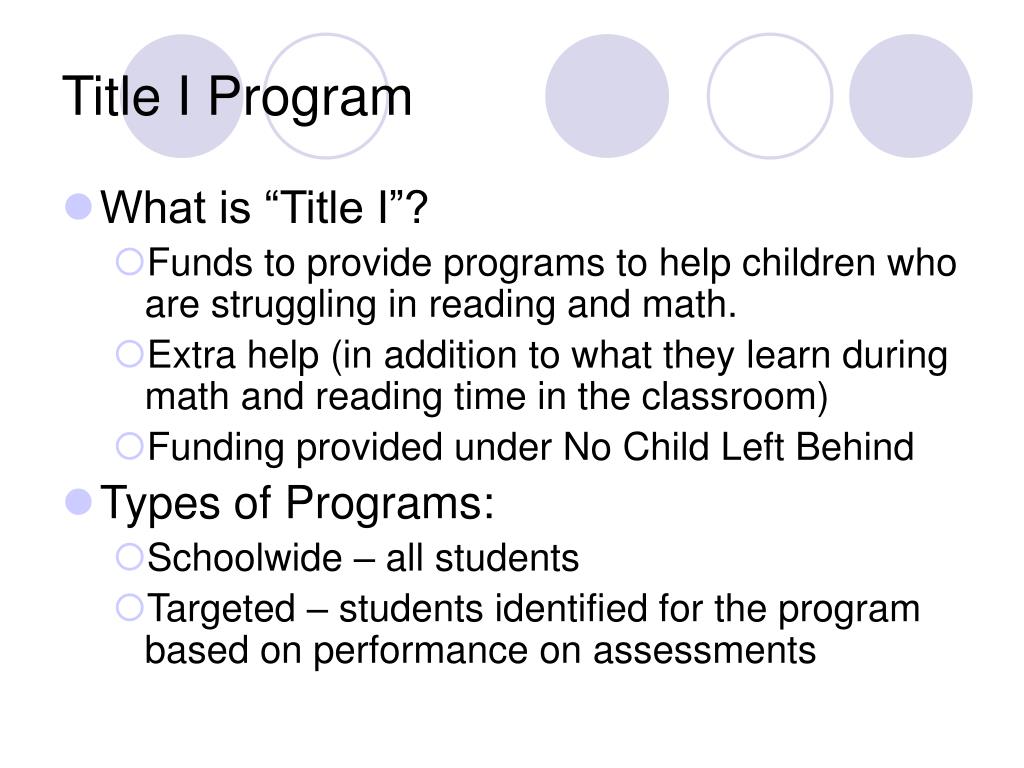 Title I Program

What is “Title I”?

Funds to provide programs to help children who are struggling in reading and math.

Extra help (in addition to what they learn during math and reading time in the classroom)

Funding provided under No Child Left Behind

Types of Programs:

Schoolwide – all students

Targeted – students identified for the program based on performance on assessments